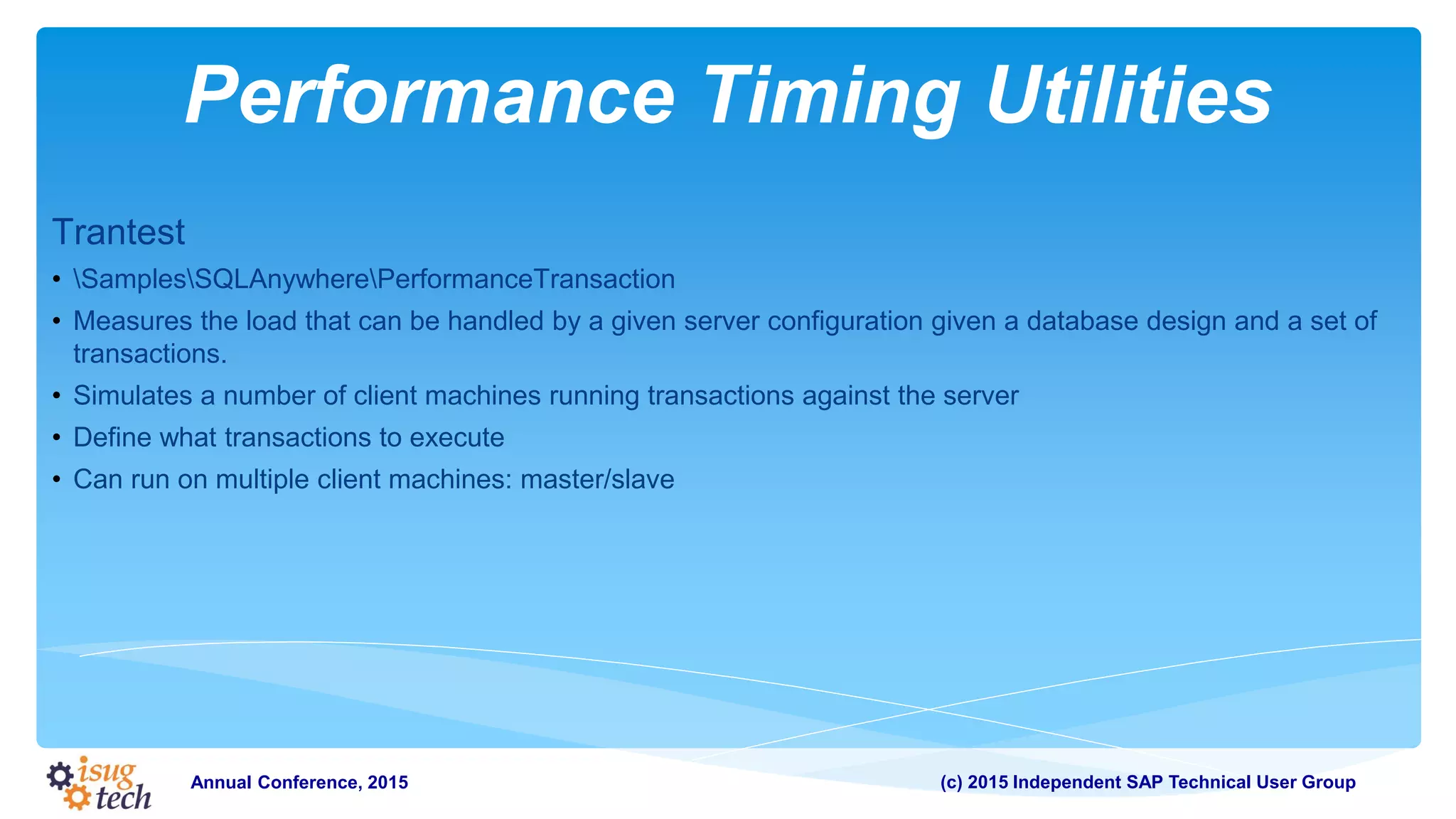 Performance Timing Utilities

Trantest

• \Samples\SQLAnywhere\PerformanceTransaction
• Measures the load that can be handled by a given server configuration given a database design and a set of transactions.
• Simulates a number of client machines running transactions against the server
• Define what transactions to execute
• Can run on multiple client machines: master/slave

isug tech

Annual Conference, 2015

(c) 2015 Independent SAP Technical User Group